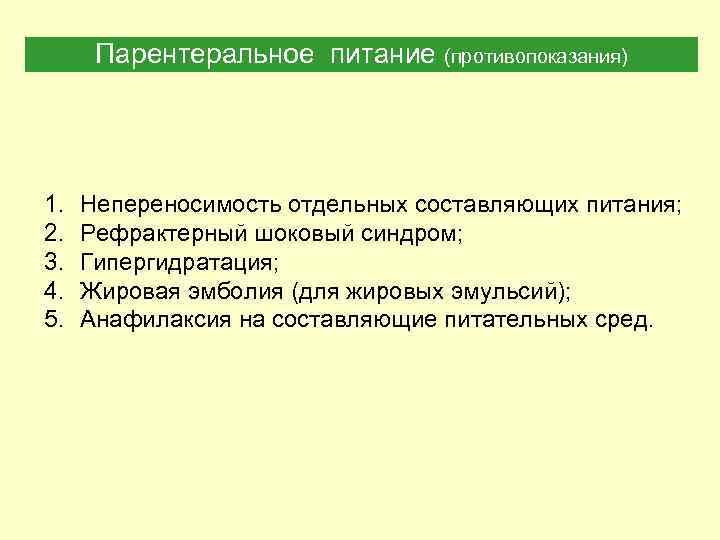 Парентеральное питание (противопоказания)

1. Непереносимость отдельных составляющих питания;
2. Рефрактерный шоковый синдром;
3. Гипергидратация;
4. Жировая эмболия (для жировых эмульсий);
5. Анафилаксия на составляющие питательных сред.